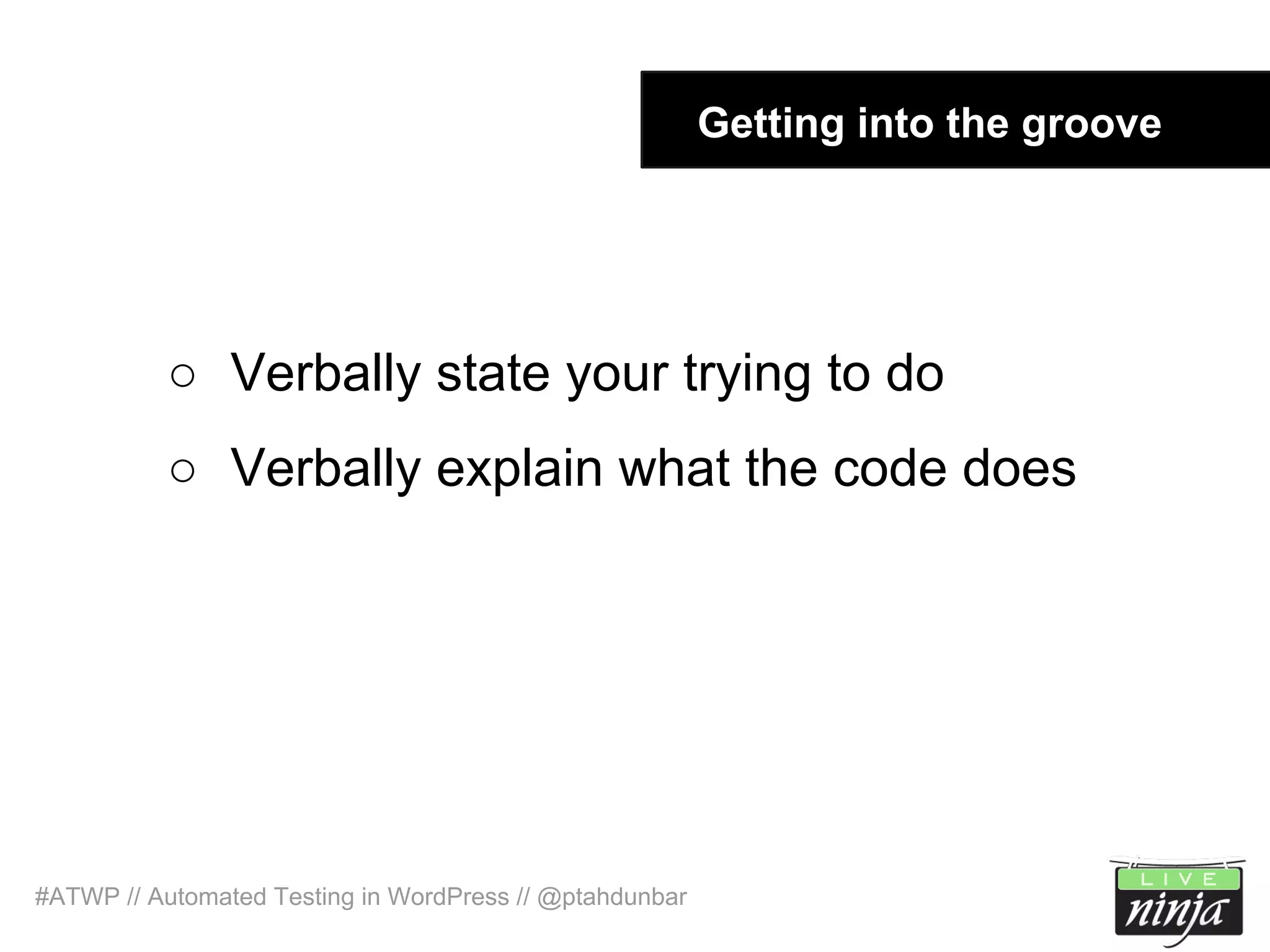 Getting into the groove

○ Verbally state your trying to do

○ Verbally explain what the code does

#ATWP // Automated Testing in WordPress // @ptahdunbar

LIVE ninja